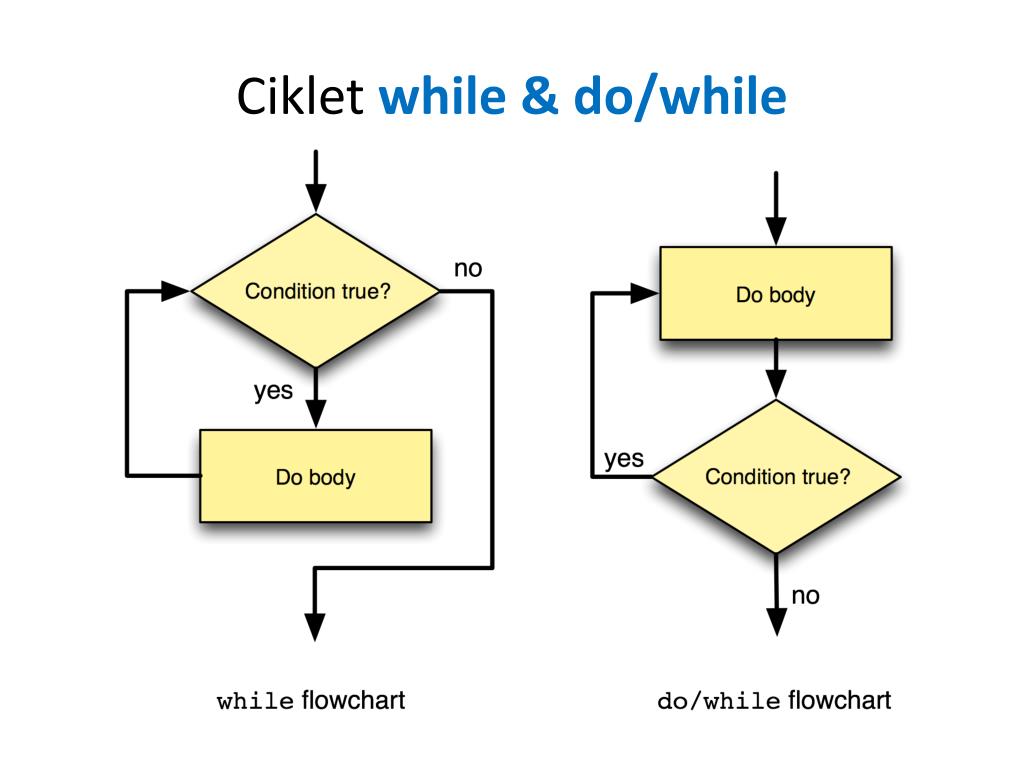 Ciklet while & do/while

Condition true?
no
yes
Do body

while flowchart

Do body
yes
Condition true?
no

do/while flowchart